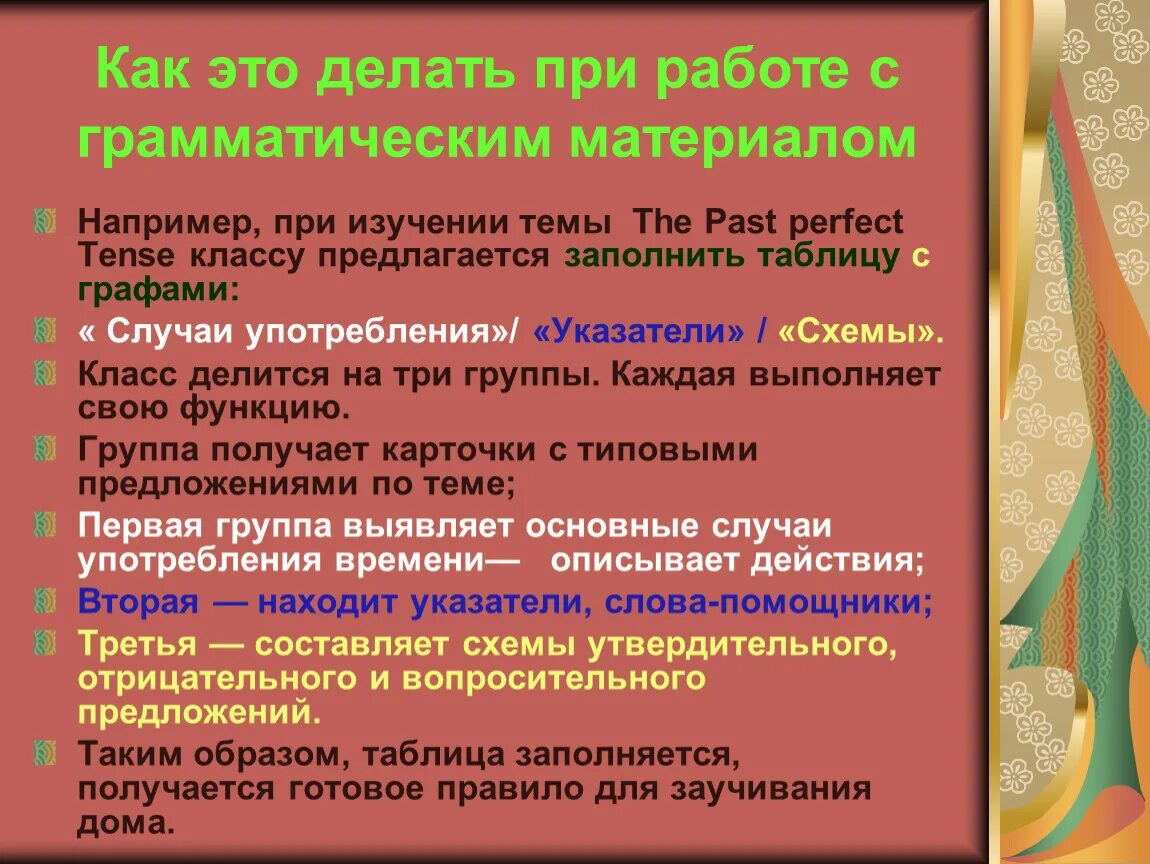 Как это делать при работе с грамматическим материалом

Например, при изучении темы The Past perfect Tense классу предлагается заполнить таблицу с графами:

« Случаи употребления»/ «Указатели» / «Схемы».

Класс делится на три группы. Каждая выполняет свою функцию.

Группа получает карточки с типовыми предложениями по теме;

Первая группа выявляет основные случаи употребления времени— описывает действия;

Вторая — находит указатели, слова-помощники;

Третья — составляет схемы утвердительного, отрицательного и вопросительного предложений.

Таким образом, таблица заполняется, получается готовое правило для заучивания дома.